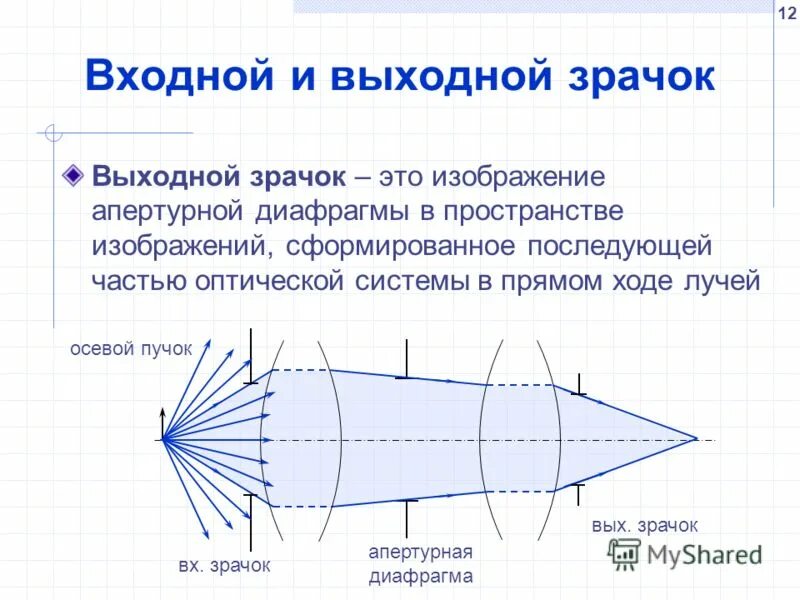 12

Входной и выходной зрачок

Выходной зрачок – это изображение апертурной диафрагмы в пространстве изображений, сформированное последующей частью оптической системы в прямом ходе лучей

осевой пучок

вх. зрачок

апертурная диафрагма

вых. зрачок

MyShared